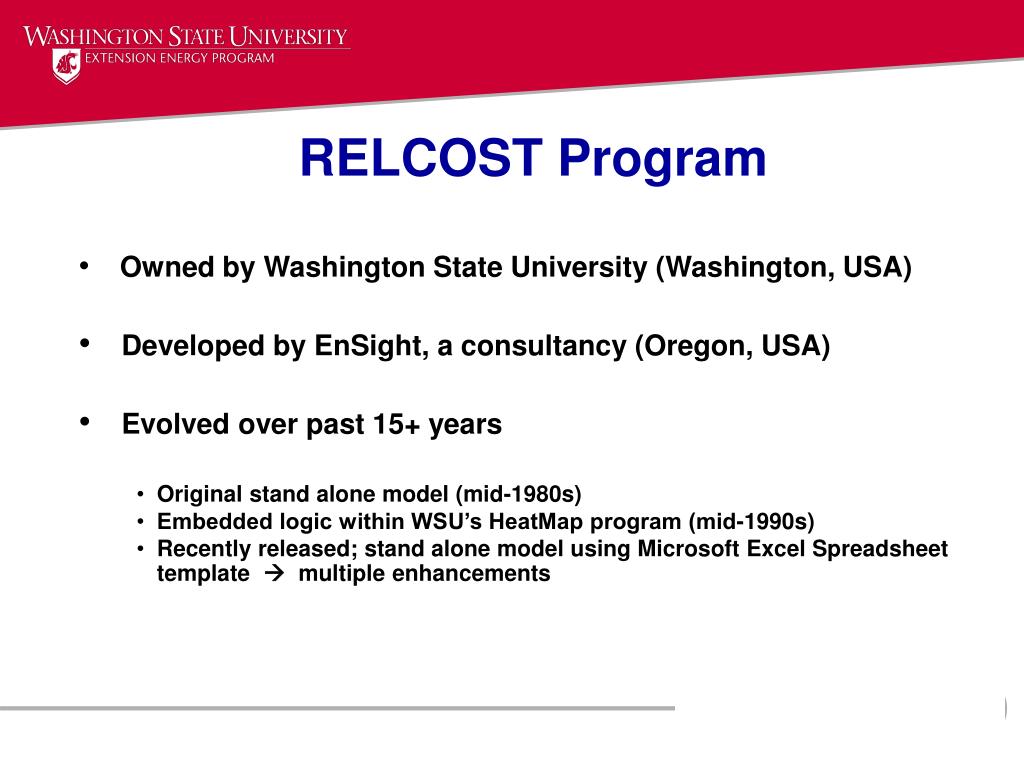 WASHINGTON STATE UNIVERSITY
EXTENSION ENERGY PROGRAM

RELCOST Program

• Owned by Washington State University (Washington, USA)

• Developed by EnSight, a consultancy (Oregon, USA)

• Evolved over past 15+ years

• Original stand alone model (mid-1980s)
• Embedded logic within WSU's HeatMap program (mid-1990s)
• Recently released; stand alone model using Microsoft Excel Spreadsheet template → multiple enhancements